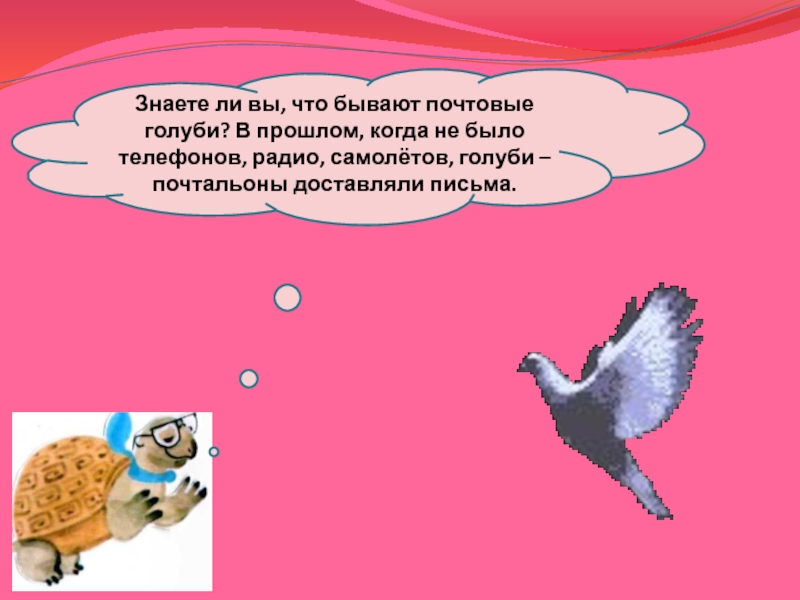 Знаете ли вы, что бывают почтовые голуби? В прошлом, когда не было телефонов, радио, самолётов, голуби – почтальоны доставляли письма.